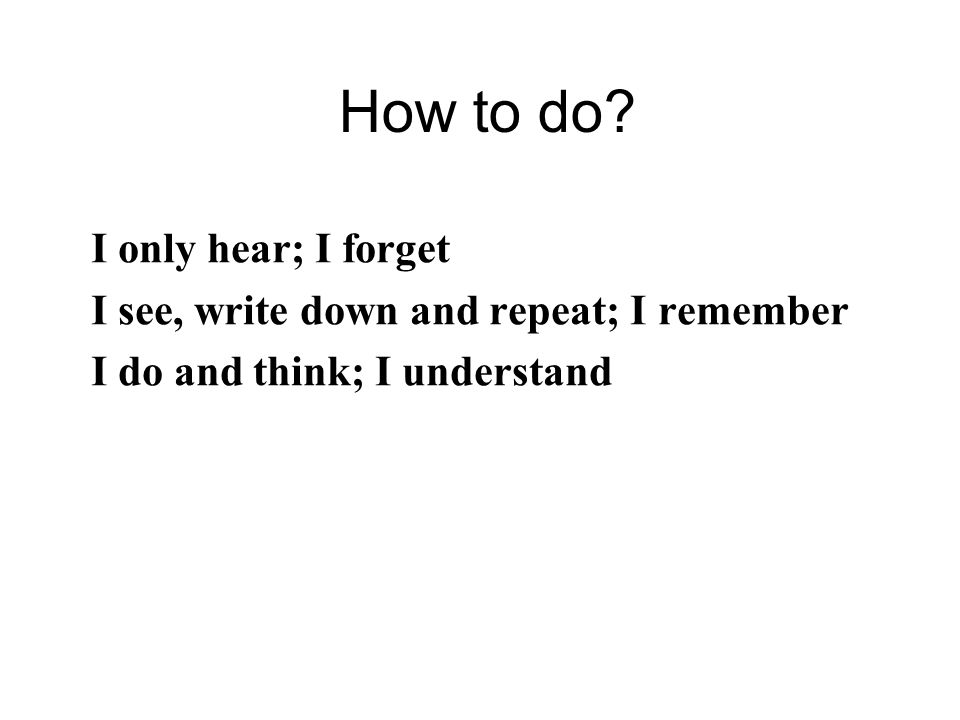 How to do?

I only hear; I forget
I see, write down and repeat; I remember
I do and think; I understand